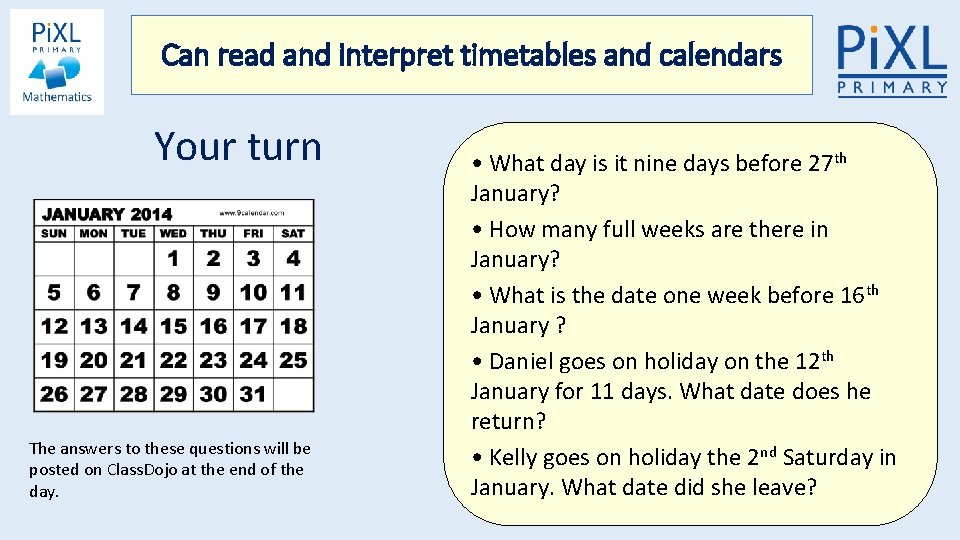 PiXL PRIMARY Mathematics

Can read and interpret timetables and calendars

PiXL PRIMARY

Your turn

JANUARY 2014 www.9calendar.com

| SUN | MON | TUE | WED | THU | FRI | SAT |
|---|---|---|---|---|---|---|
| | | | 1 | 2 | 3 | 4 |
| 5 | 6 | 7 | 8 | 9 | 10 | 11 |
| 12 | 13 | 14 | 15 | 16 | 17 | 18 |
| 19 | 20 | 21 | 22 | 23 | 24 | 25 |
| 26 | 27 | 28 | 29 | 30 | 31 | |

The answers to these questions will be posted on ClassDojo at the end of the day.

• What day is it nine days before 27$^{th}$ January?

• How many full weeks are there in January?

• What is the date one week before 16$^{th}$ January ?

• Daniel goes on holiday on the 12$^{th}$ January for 11 days. What date does he return?

• Kelly goes on holiday the 2$^{nd}$ Saturday in January. What date did she leave?